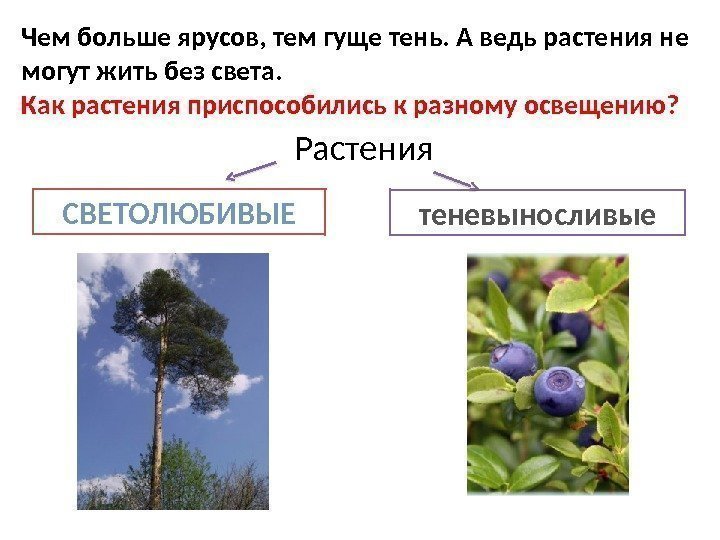 Чем больше ярусов, тем гуще тень. А ведь растения не могут жить без света.
Как растения приспособились к разному освещению?

Растения

СВЕТОЛЮБИВЫЕ

теневыносливые